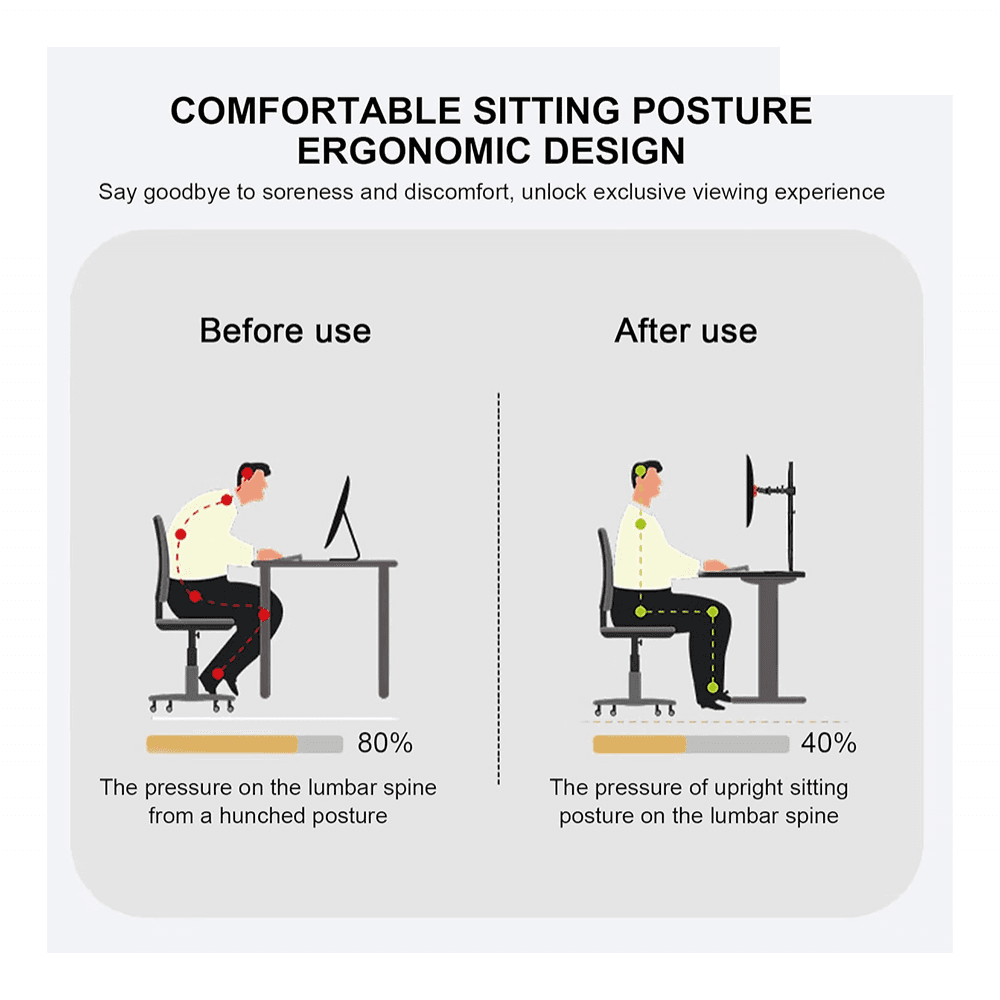 COMFORTABLE SITTING POSTURE
ERGONOMIC DESIGN

Say goodbye to soreness and discomfort, unlock exclusive viewing experience

Before use

80%

The pressure on the lumbar spine from a hunched posture

After use

40%

The pressure of upright sitting posture on the lumbar spine